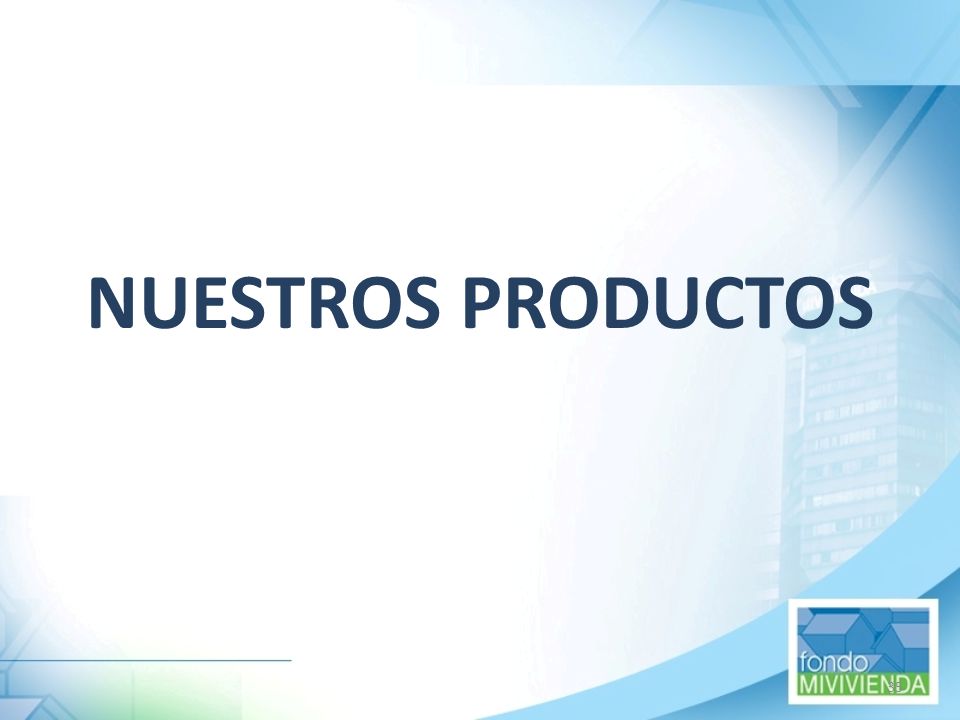 NUESTROS PRODUCTOS

fondo MIVIVIENDA